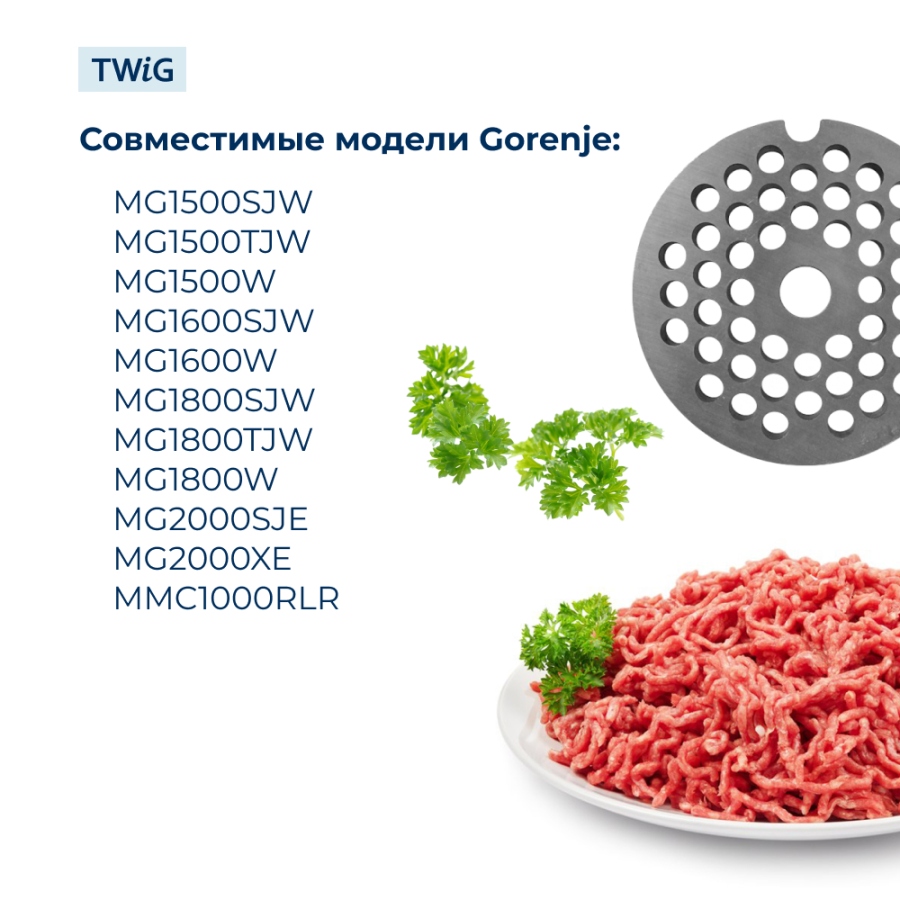 TWiG

Совместимые модели Gorenje:

MG1500SJW
MG1500TJW
MG1500W
MG1600SJW
MG1600W
MG1800SJW
MG1800TJW
MG1800W
MG2000SJE
MG2000XE
MMC1000RLR